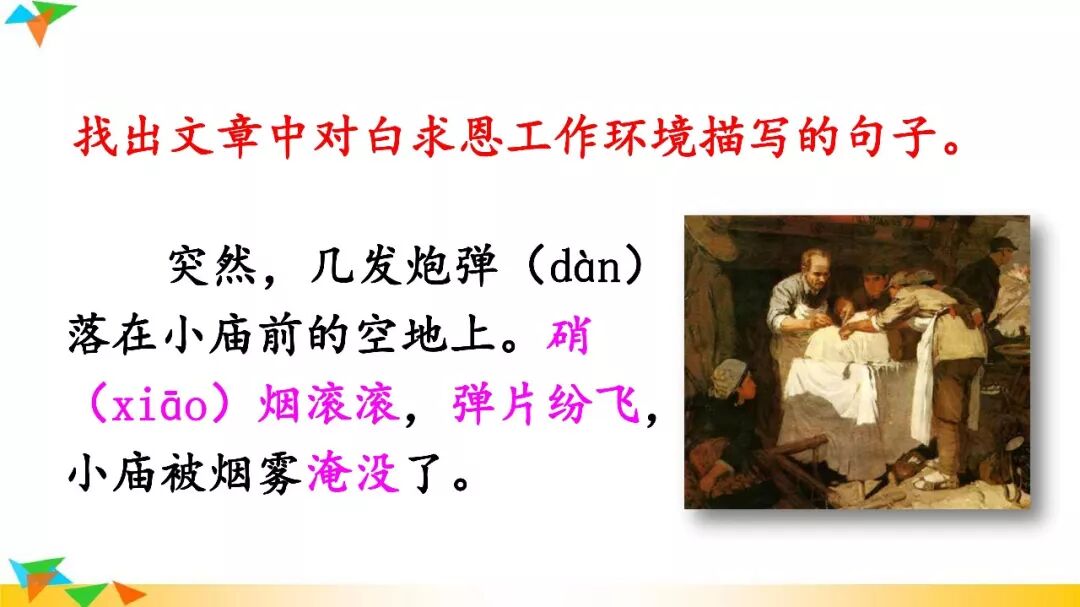 找出文章中对白求恩工作环境描写的句子。

突然，几发炮弹（dàn）落在小庙前的空地上。硝（xiāo）烟滚滚，弹片纷飞，小庙被烟雾淹没了。